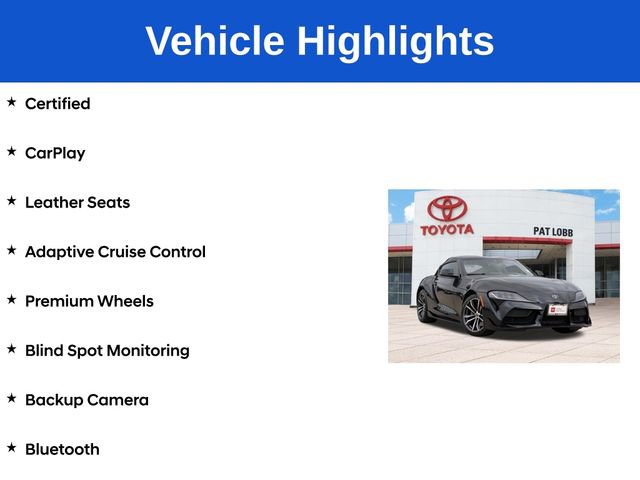 Vehicle Highlights

★ Certified

★ CarPlay

★ Leather Seats

★ Adaptive Cruise Control

★ Premium Wheels

★ Blind Spot Monitoring

★ Backup Camera

★ Bluetooth

TOYOTA

PAT LOBB